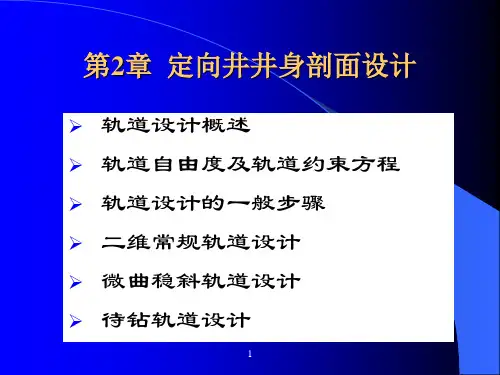 第2章 定向井井身剖面设计

➢ 轨道设计概述
➢ 轨道自由度及轨道约束方程
➢ 轨道设计的一般步骤
➢ 二维常规轨道设计
➢ 微曲稳斜轨道设计
➢ 待钻轨道设计

1